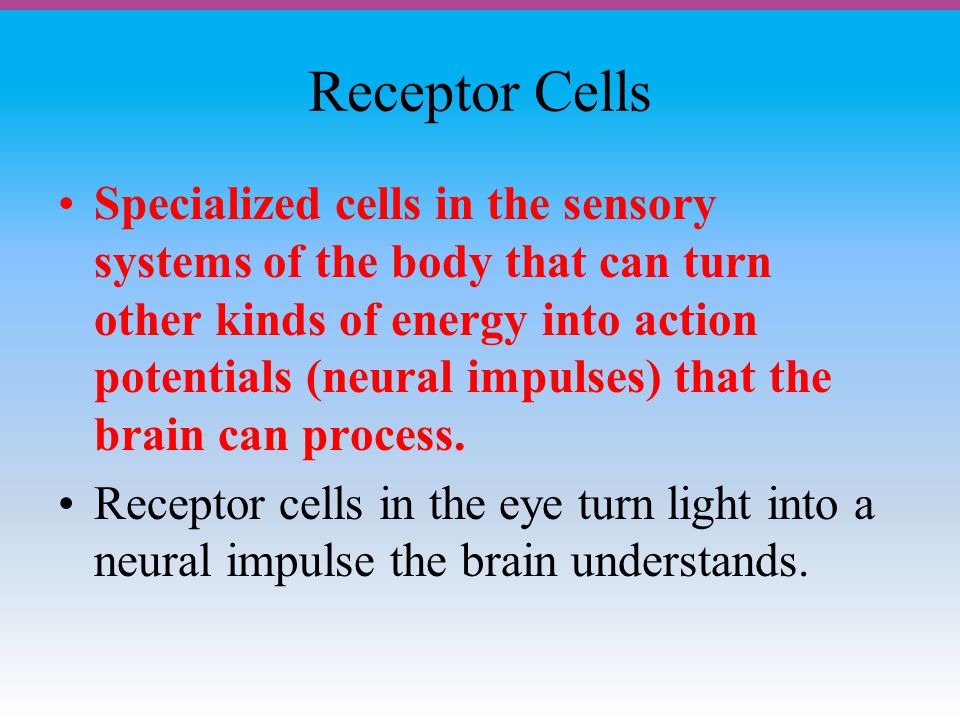 Receptor Cells

• Specialized cells in the sensory systems of the body that can turn other kinds of energy into action potentials (neural impulses) that the brain can process.

• Receptor cells in the eye turn light into a neural impulse the brain understands.